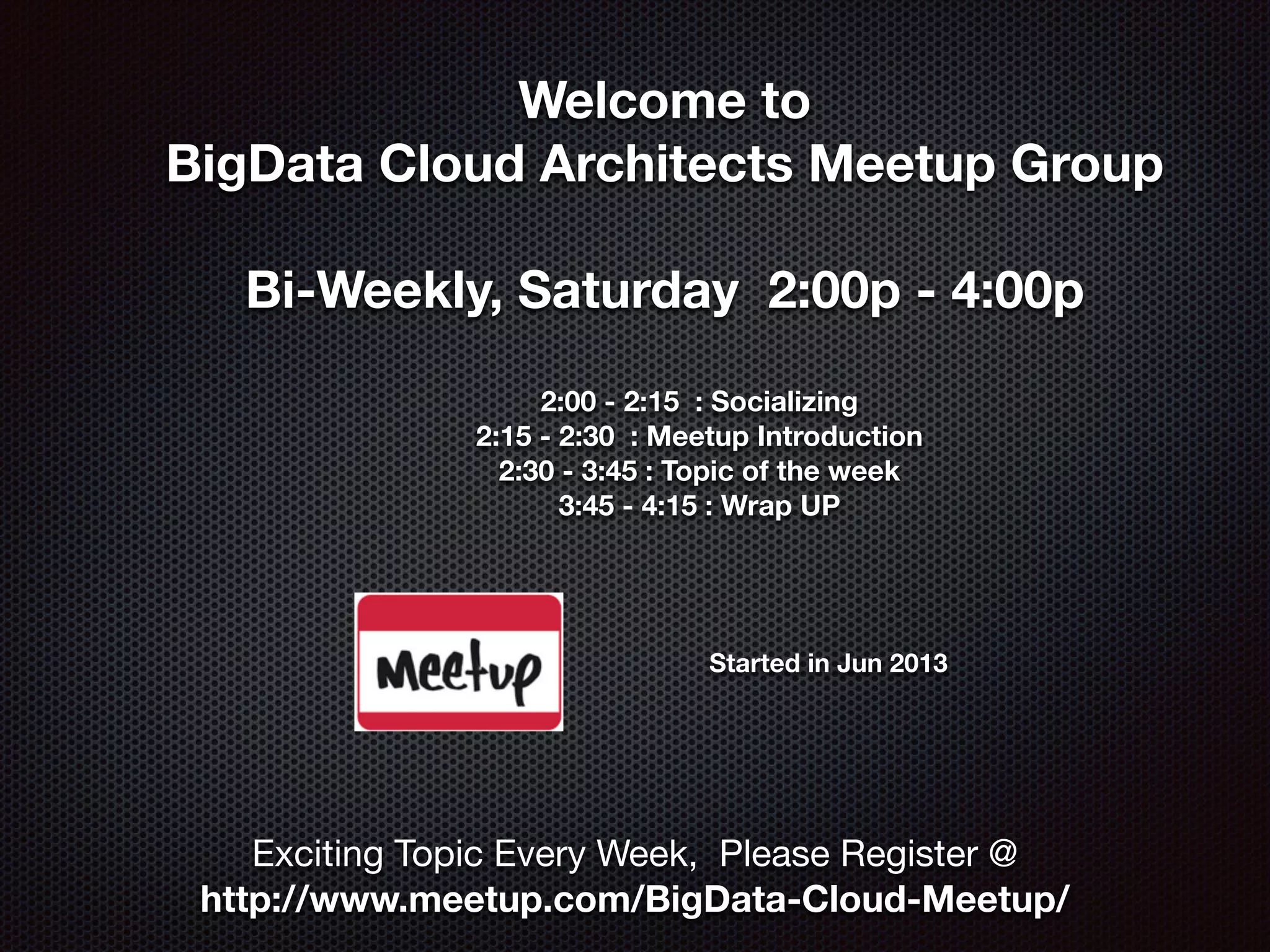 Welcome to
BigData Cloud Architects Meetup Group

Bi-Weekly, Saturday 2:00p - 4:00p

2:00 - 2:15 : Socializing
2:15 - 2:30 : Meetup Introduction
2:30 - 3:45 : Topic of the week
3:45 - 4:15 : Wrap UP

Meetup

Started in Jun 2013

Exciting Topic Every Week, Please Register @
http://www.meetup.com/BigData-Cloud-Meetup/